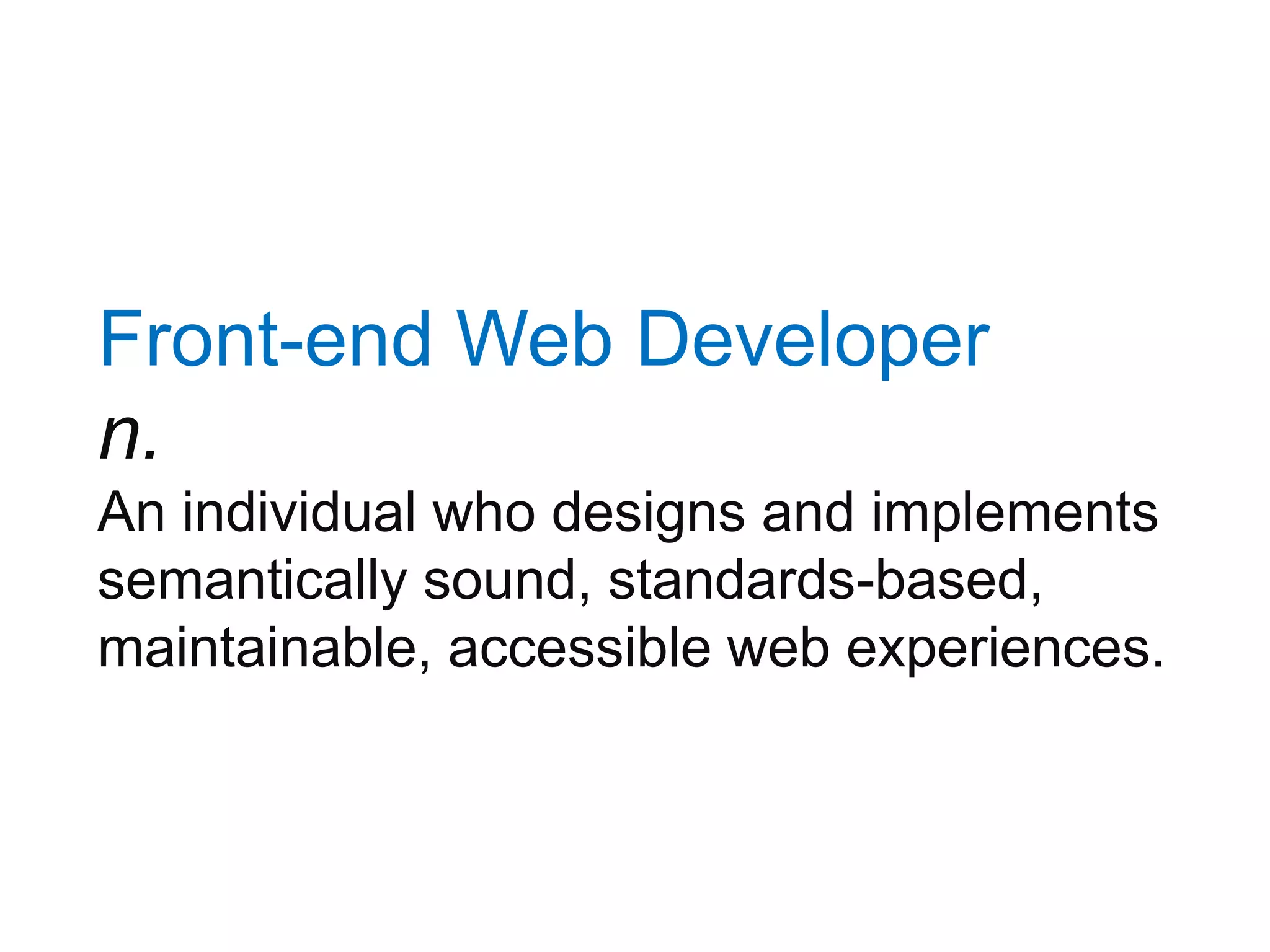 Front-end Web Developer

n.

An individual who designs and implements semantically sound, standards-based, maintainable, accessible web experiences.